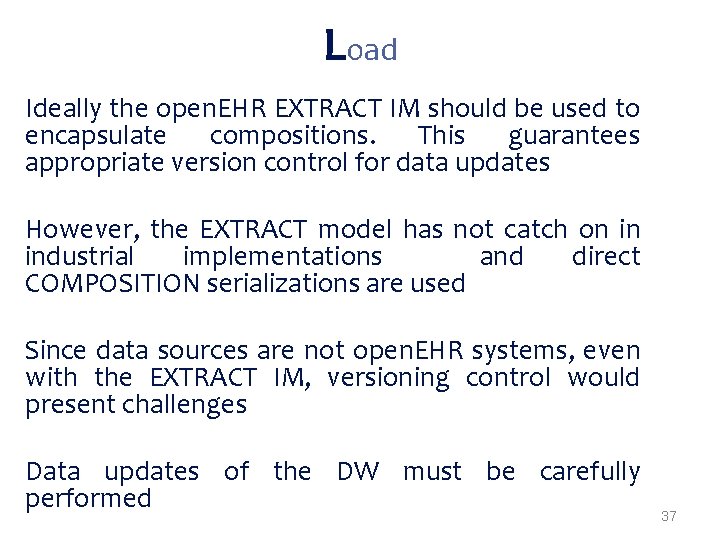 Load

Ideally the openEHR EXTRACT IM should be used to encapsulate compositions. This guarantees appropriate version control for data updates

However, the EXTRACT model has not catch on in industrial implementations and direct COMPOSITION serializations are used

Since data sources are not openEHR systems, even with the EXTRACT IM, versioning control would present challenges

Data updates of the DW must be carefully performed

37